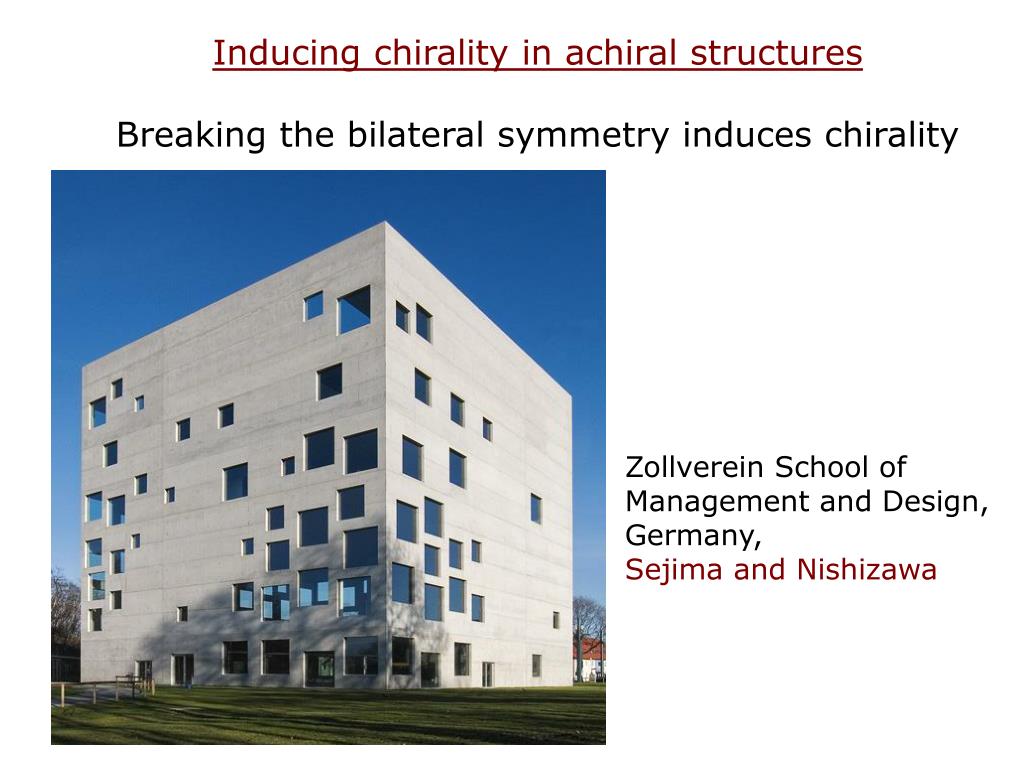 Inducing chirality in achiral structures

Breaking the bilateral symmetry induces chirality

Zollverein School of Management and Design, Germany,
Sejima and Nishizawa